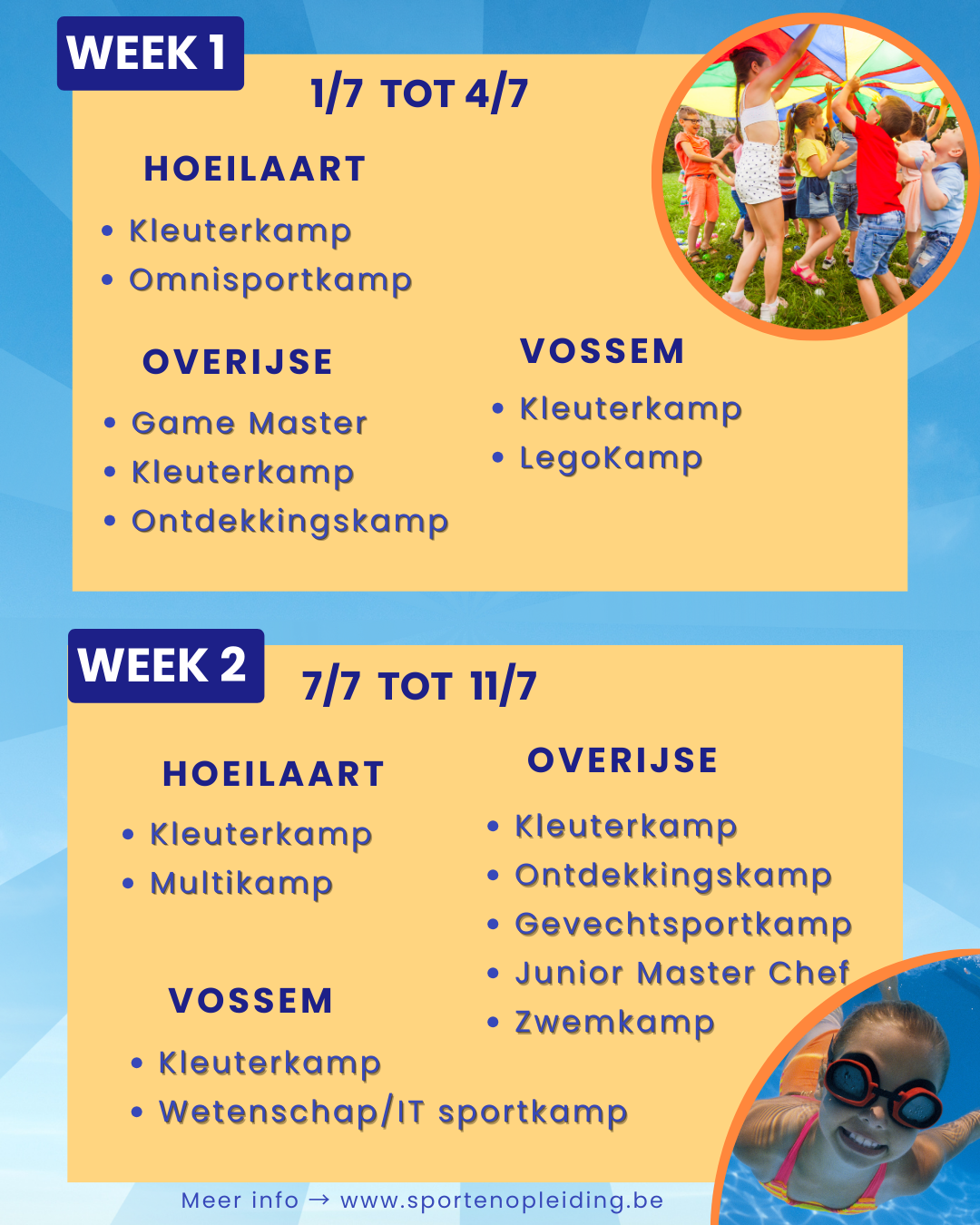 WEEK 1

1/7 TOT 4/7

HOEILAART

• Kleuterkamp
• Omnisportkamp

OVERIJSE

• Game Master
• Kleuterkamp
• Ontdekkingskamp

VOSSEM

• Kleuterkamp
• LegoKamp

WEEK 2

7/7 TOT 11/7

HOEILAART

• Kleuterkamp
• Multikamp

VOSSEM

• Kleuterkamp
• Wetenschap/IT sportkamp

OVERIJSE

• Kleuterkamp
• Ontdekkingskamp
• Gevechtsportkamp
• Junior Master Chef
• Zwemkamp

Meer info → www.sportenopleiding.be